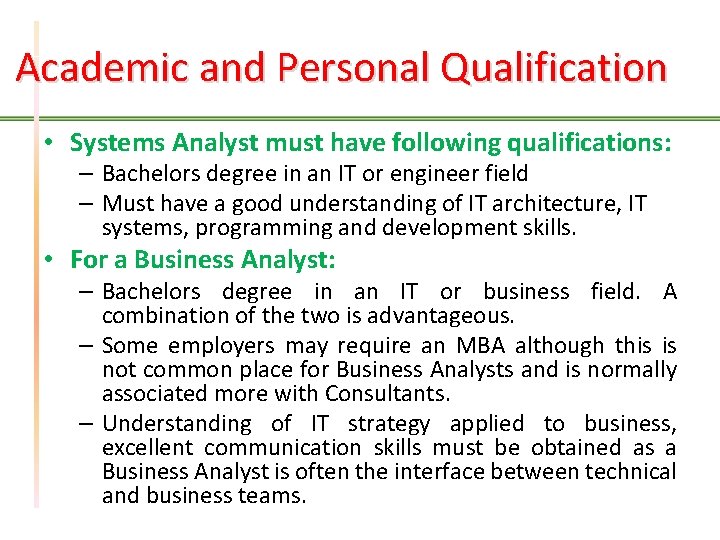 Academic and Personal Qualification

• Systems Analyst must have following qualifications:

– Bachelors degree in an IT or engineer field

– Must have a good understanding of IT architecture, IT systems, programming and development skills.

• For a Business Analyst:

– Bachelors degree in an IT or business field. A combination of the two is advantageous.

– Some employers may require an MBA although this is not common place for Business Analysts and is normally associated more with Consultants.

– Understanding of IT strategy applied to business, excellent communication skills must be obtained as a Business Analyst is often the interface between technical and business teams.